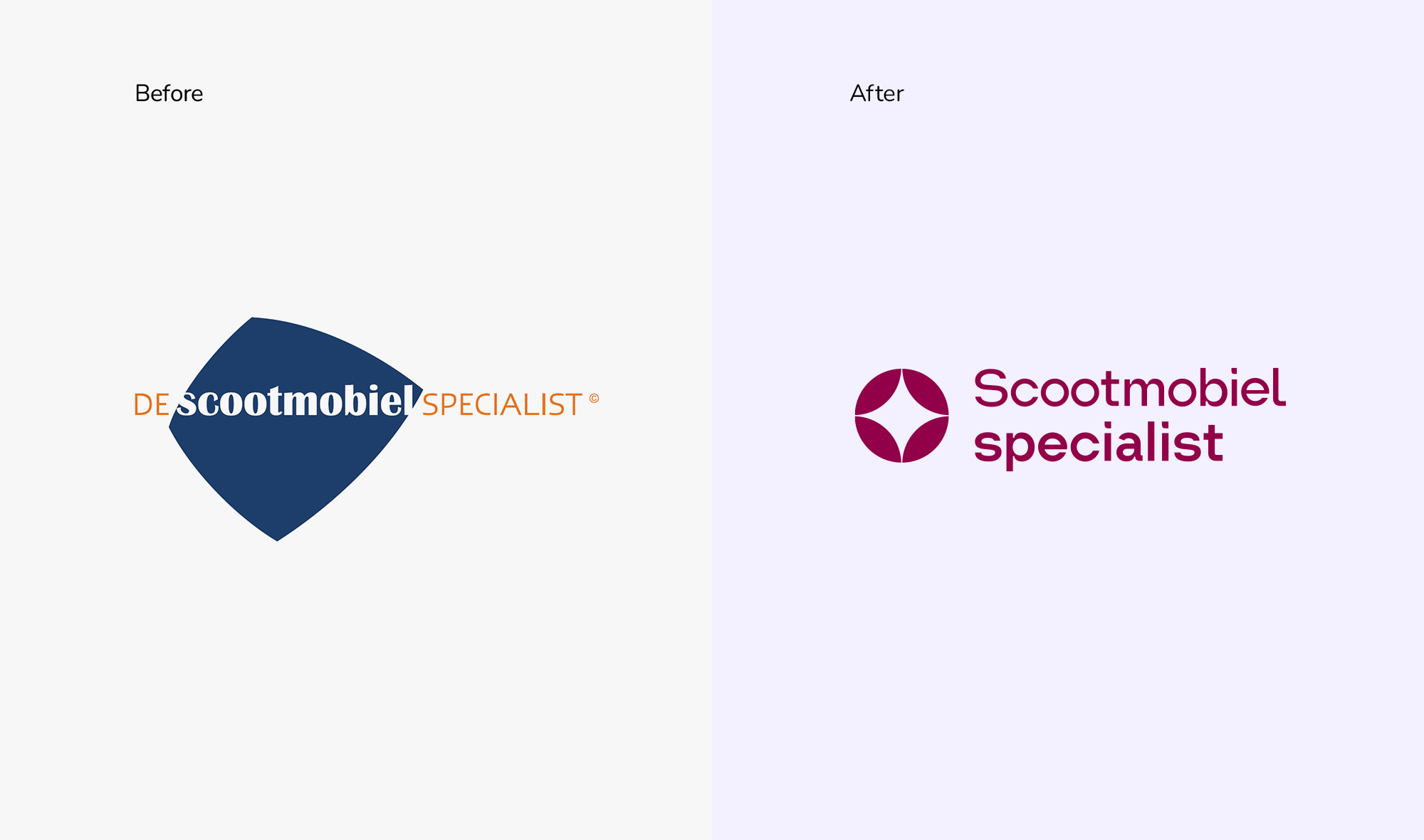 Before

DE scootmobiel SPECIALIST ©

After

Scootmobiel
specialist